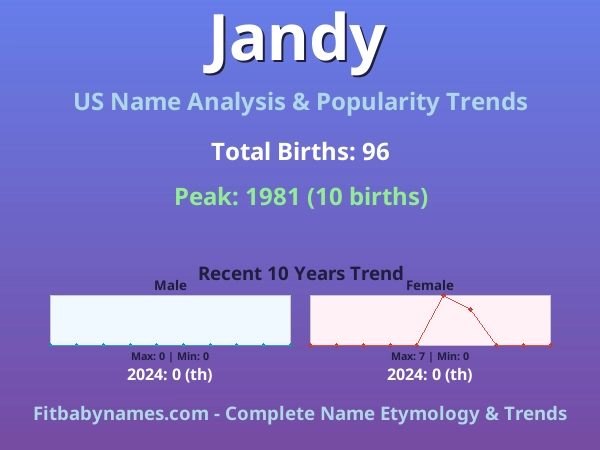 Jandy

US Name Analysis & Popularity Trends

Total Births: 96

Peak: 1981 (10 births)

Recent 10 Years Trend

Male

Max: 0 | Min: 0

2024: 0 (th)

Female

Max: 7 | Min: 0

2024: 0 (th)

Fitbabynames.com - Complete Name Etymology & Trends